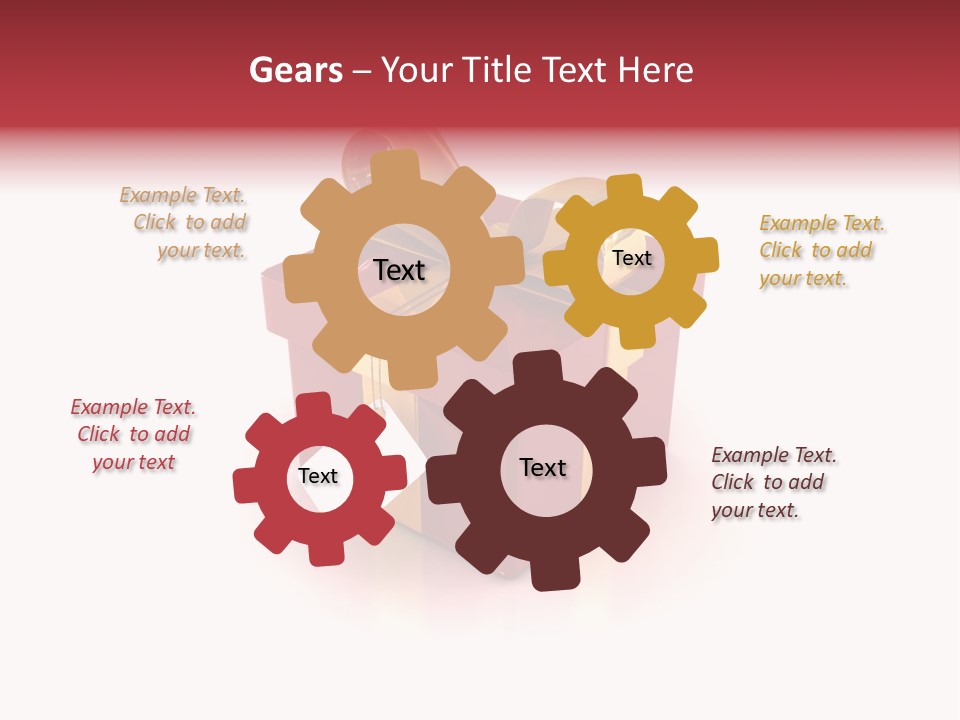 Gears – Your Title Text Here

Example Text. Click to add your text.

Text

Text

Example Text. Click to add your text.

Example Text. Click to add your text

Text

Text

Example Text. Click to add your text.